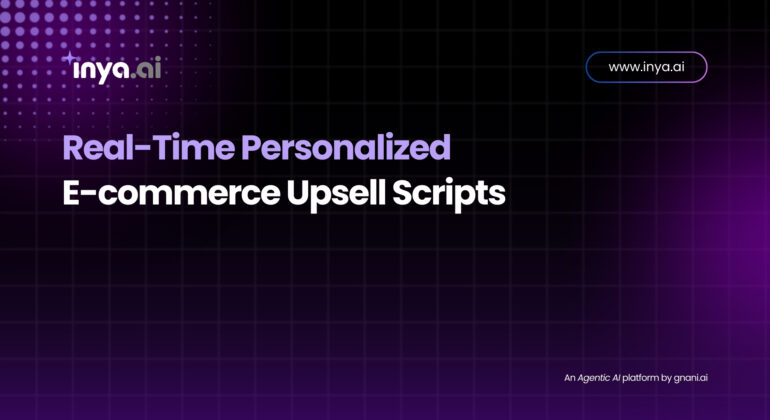 inya.ai

www.inya.ai

Real-Time Personalized
E-commerce Upsell Scripts

An Agentic AI platform by gnani.ai